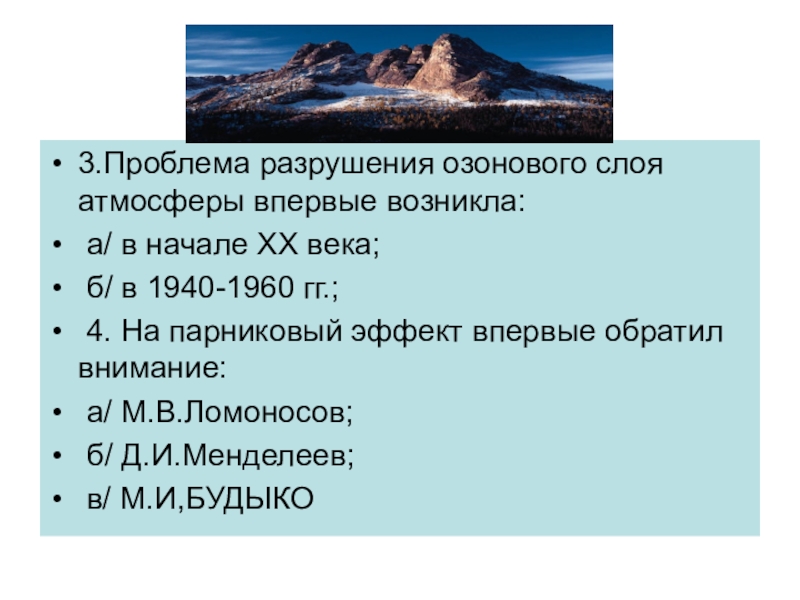 • 3.Проблема разрушения озонового слоя атмосферы впервые возникла:
• а/ в начале XX века;
• б/ в 1940-1960 гг.;
• 4. На парниковый эффект впервые обратил внимание:
• а/ М.В.Ломоносов;
• б/ Д.И.Менделеев;
• в/ М.И,БУДЫКО